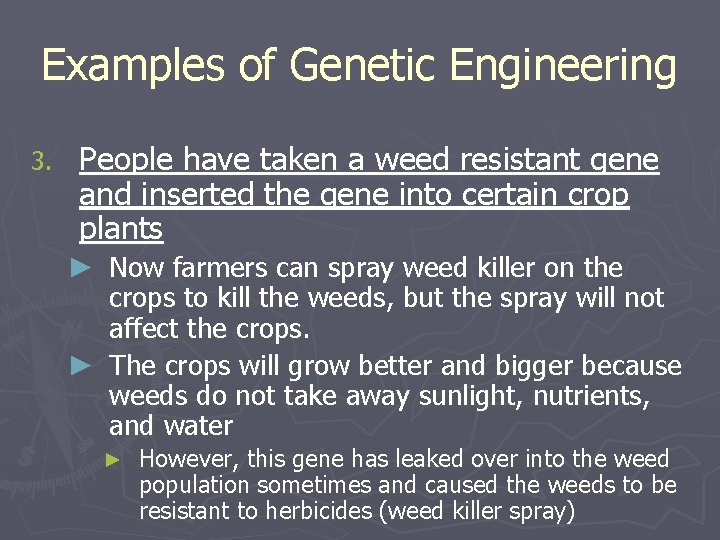 Examples of Genetic Engineering

3. People have taken a weed resistant gene and inserted the gene into certain crop plants

► Now farmers can spray weed killer on the crops to kill the weeds, but the spray will not affect the crops.

► The crops will grow better and bigger because weeds do not take away sunlight, nutrients, and water

► However, this gene has leaked over into the weed population sometimes and caused the weeds to be resistant to herbicides (weed killer spray)